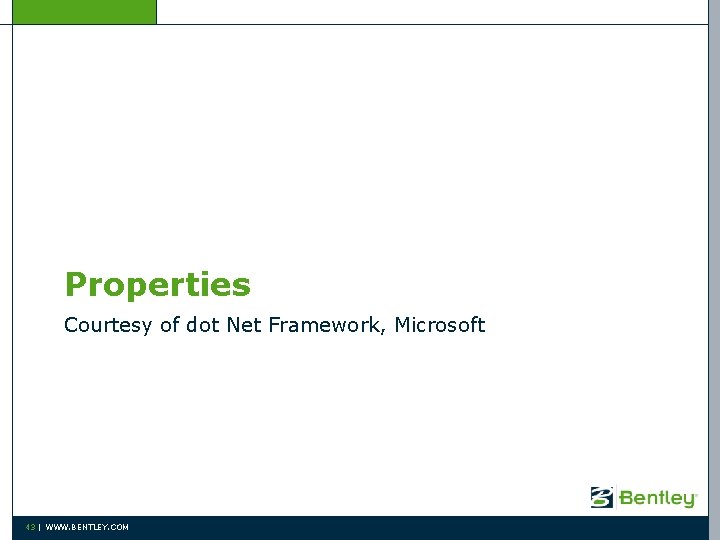 Properties

Courtesy of dot Net Framework, Microsoft

Bentley

43 | WWW.BENTLEY.COM